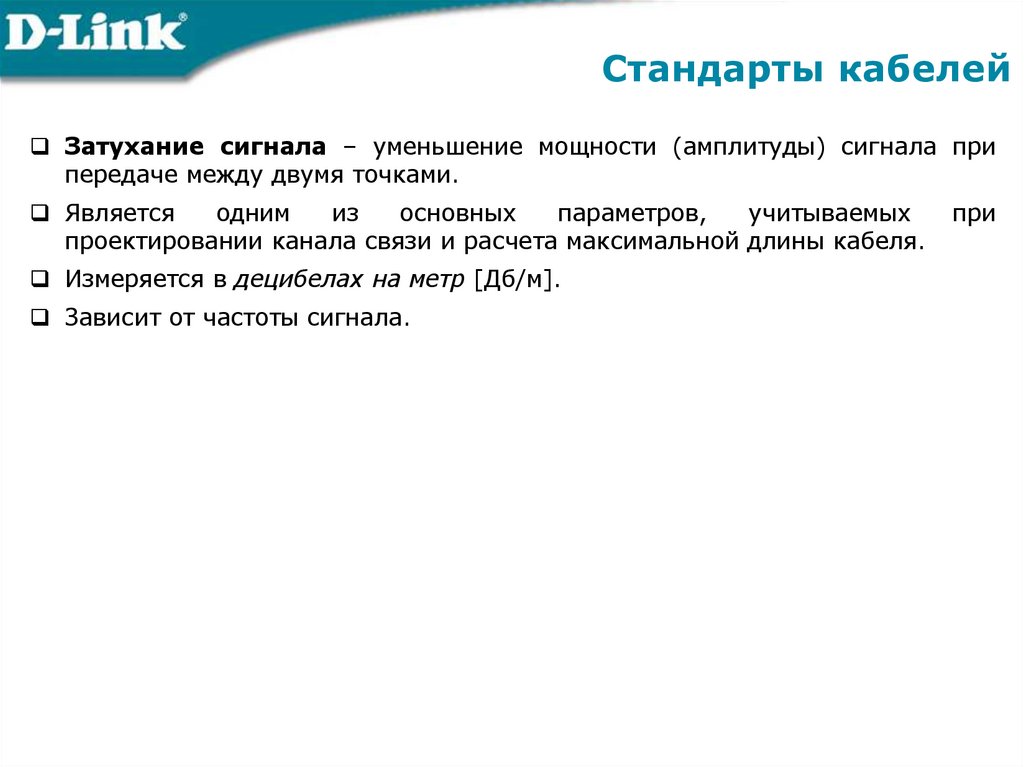 D-Link®

Стандарты кабелей

❑ Затухание сигнала – уменьшение мощности (амплитуды) сигнала при передаче между двумя точками.

❑ Является одним из основных параметров, учитываемых при проектировании канала связи и расчета максимальной длины кабеля.

❑ Измеряется в децибелах на метр [Дб/м].

❑ Зависит от частоты сигнала.